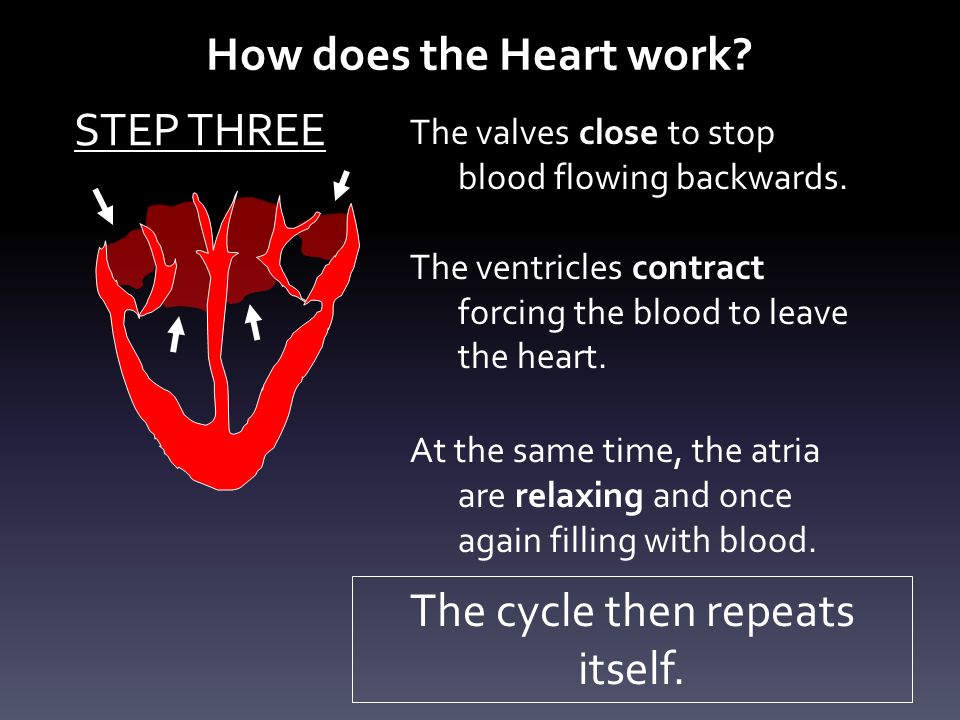 How does the Heart work?

STEP THREE

The valves close to stop blood flowing backwards.

The ventricles contract forcing the blood to leave the heart.

At the same time, the atria are relaxing and once again filling with blood.

The cycle then repeats itself.